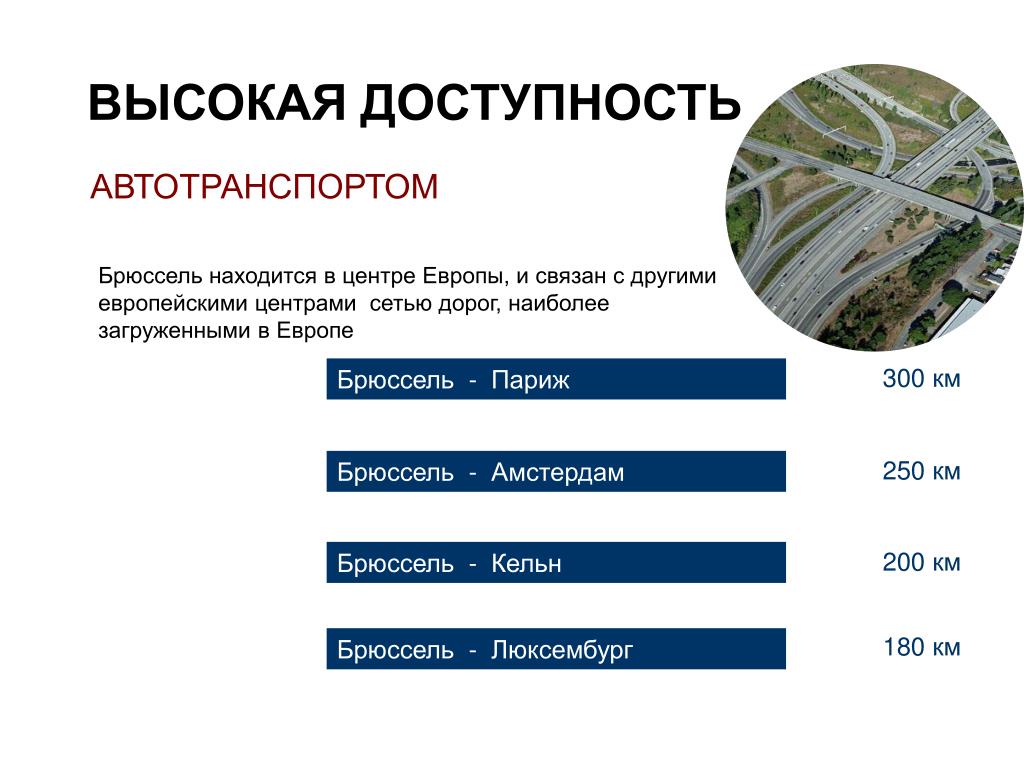 ВЫСОКАЯ ДОСТУПНОСТЬ

АВТОТРАНСПОРТОМ

Брюссель находится в центре Европы, и связан с другими европейскими центрами сетью дорог, наиболее загруженными в Европе

Брюссель - Париж
300 км

Брюссель - Амстердам
250 км

Брюссель - Кельн
200 км

Брюссель - Люксембург
180 км